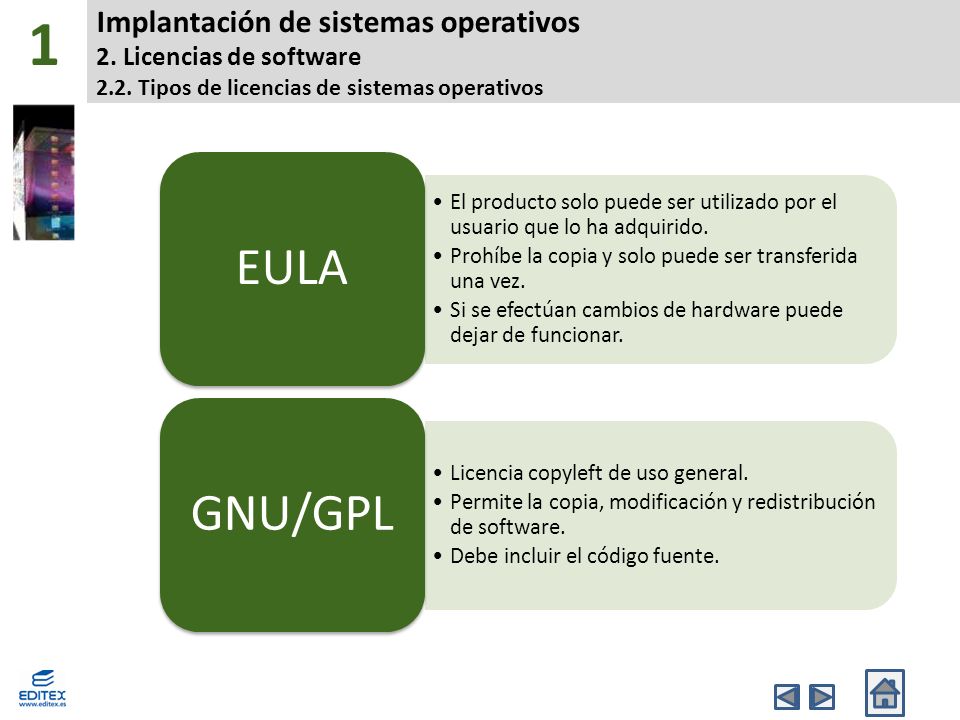 1

Implantación de sistemas operativos
2. Licencias de software
2.2. Tipos de licencias de sistemas operativos

EULA

• El producto solo puede ser utilizado por el usuario que lo ha adquirido.
• Prohíbe la copia y solo puede ser transferida una vez.
• Si se efectúan cambios de hardware puede dejar de funcionar.

GNU/GPL

• Licencia copyleft de uso general.
• Permite la copia, modificación y redistribución de software.
• Debe incluir el código fuente.

EDITEX
www.editex.es